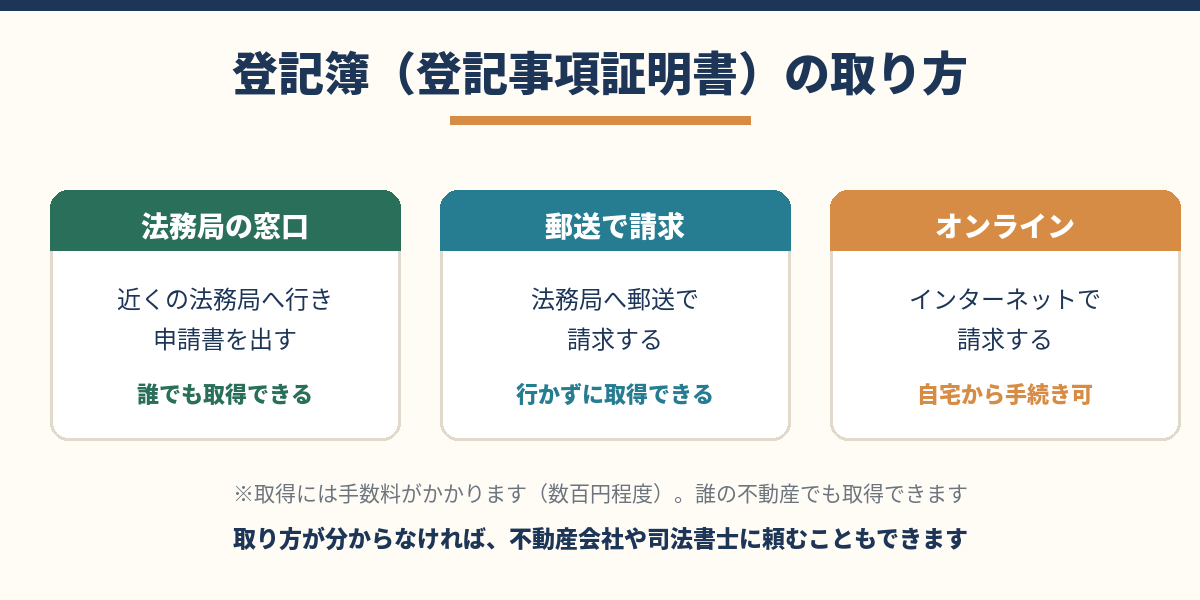 登記簿（登記事項証明書）の取り方

法務局の窓口

近くの法務局へ行き
申請書を出す

誰でも取得できる

郵送で請求

法務局へ郵送で
請求する

行かずに取得できる

オンライン

インターネットで
請求する

自宅から手続き可

※取得には手数料がかかります（数百円程度）。誰の不動産でも取得できます

取り方が分からなければ、不動産会社や司法書士に頼むこともできます